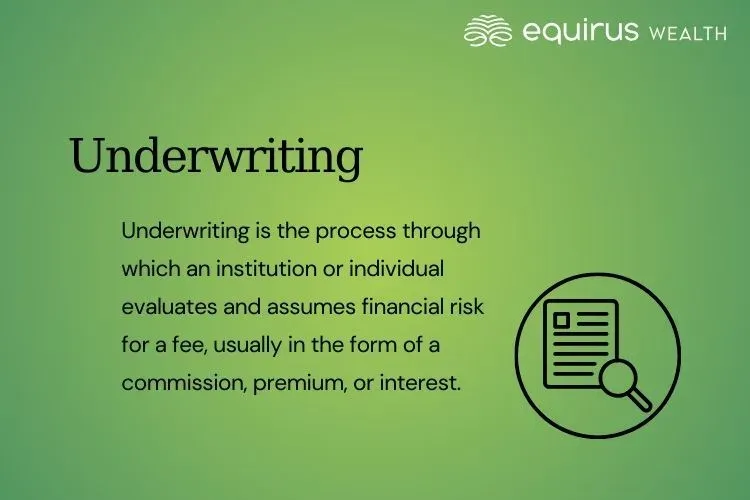 equirus WEALTH

Underwriting

Underwriting is the process through which an institution or individual evaluates and assumes financial risk for a fee, usually in the form of a commission, premium, or interest.